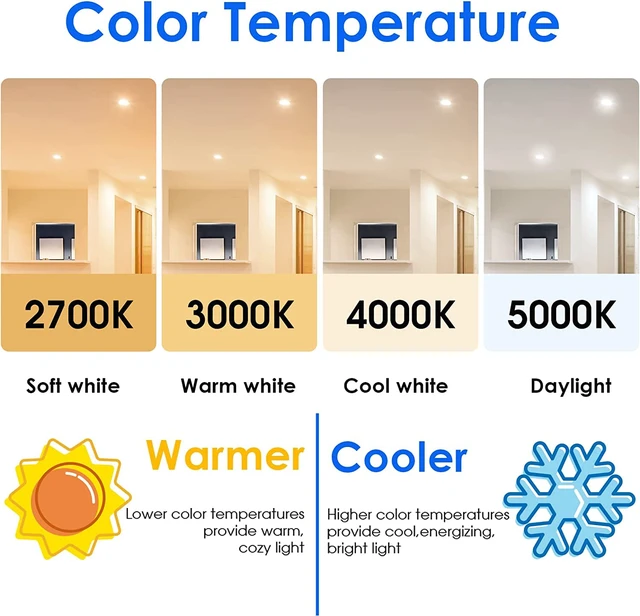 Color Temperature

2700K

3000K

4000K

5000K

Soft white

Warm white

Cool white

Daylight

Warmer

Lower color temperatures provide warm, cozy light

Cooler

Higher color temperatures provide cool,energizing, bright light